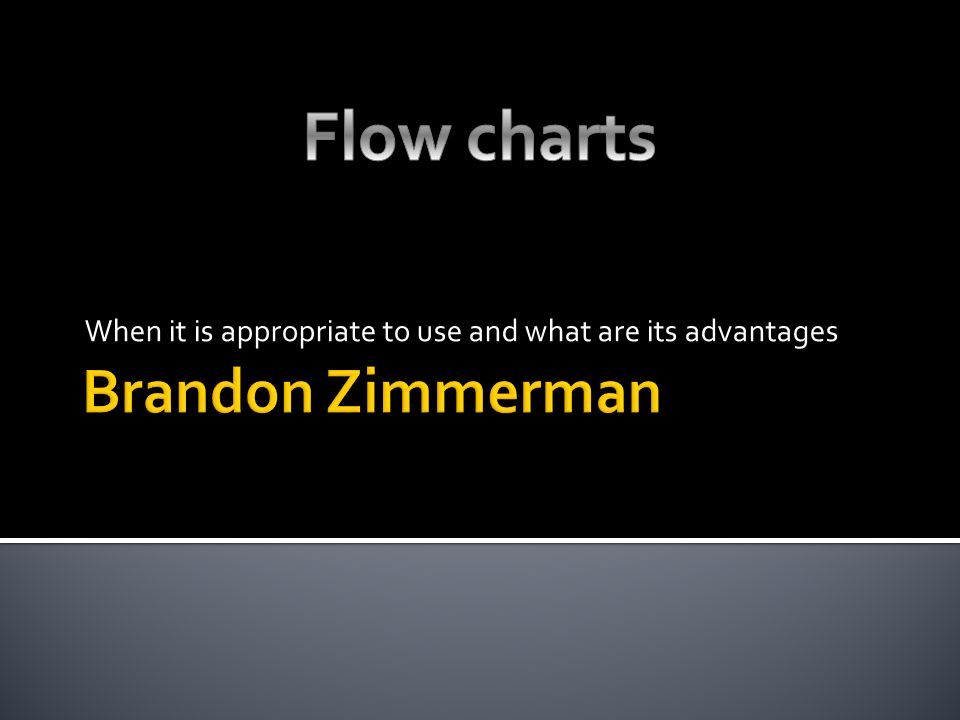 Flow charts

When it is appropriate to use and what are its advantages

Brandon Zimmerman